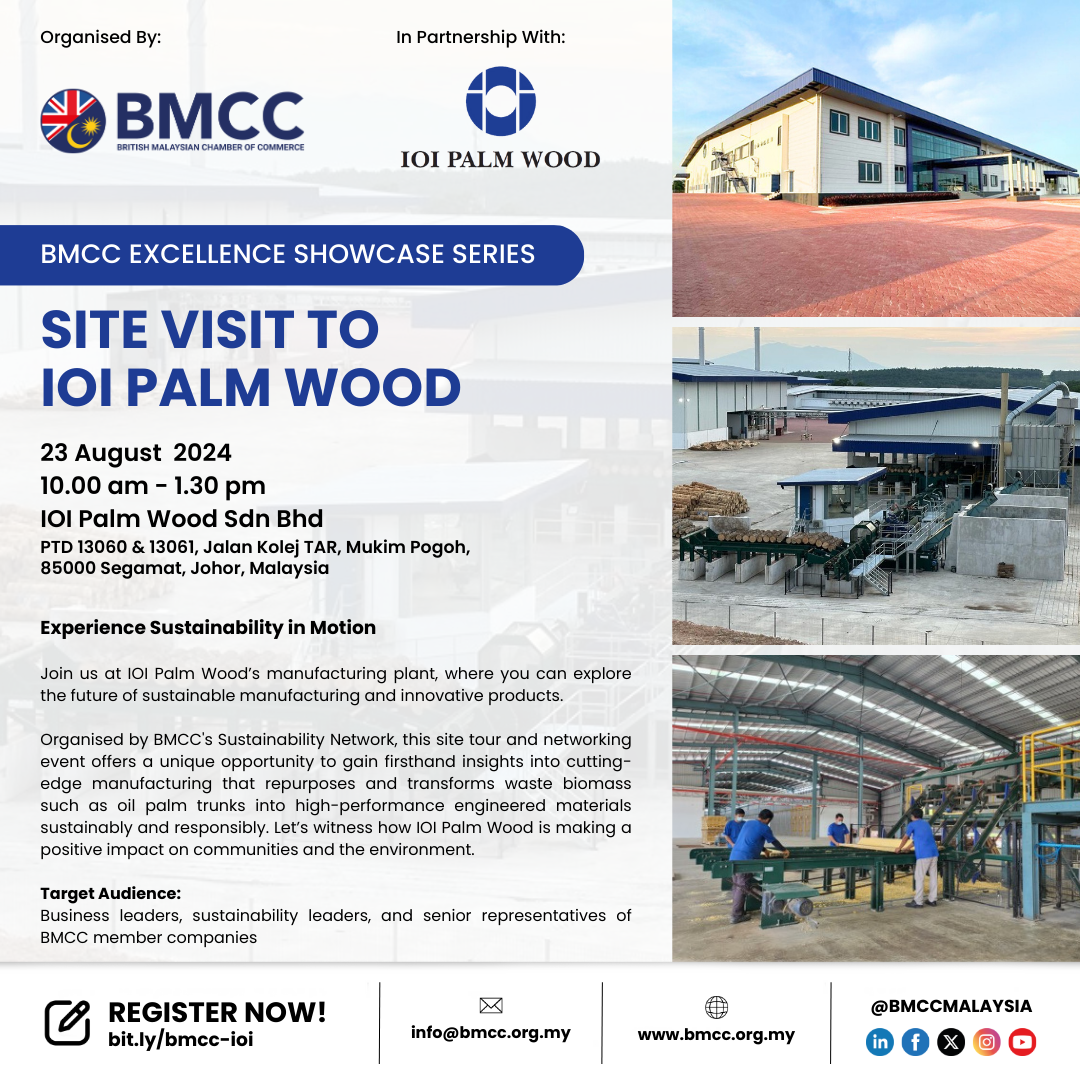 Organised By:

BMCC
BRITISH MALAYSIAN CHAMBER OF COMMERCE

In Partnership With:

IOI PALM WOOD

BMCC EXCELLENCE SHOWCASE SERIES

SITE VISIT TO IOI PALM WOOD

23 August 2024
10.00 am - 1.30 pm
IOI Palm Wood Sdn Bhd
PTD 13060 & 13061, Jalan Kolej TAR, Mukim Pogoh, 85000 Segamat, Johor, Malaysia

Experience Sustainability in Motion

Join us at IOI Palm Wood's manufacturing plant, where you can explore the future of sustainable manufacturing and innovative products.

Organised by BMCC's Sustainability Network, this site tour and networking event offers a unique opportunity to gain firsthand insights into cutting-edge manufacturing that repurposes and transforms waste biomass such as oil palm trunks into high-performance engineered materials sustainably and responsibly. Let's witness how IOI Palm Wood is making a positive impact on communities and the environment.

Target Audience:
Business leaders, sustainability leaders, and senior representatives of BMCC member companies

REGISTER NOW!
bit.ly/bmcc-ioi

info@bmcc.org.my

www.bmcc.org.my

@BMCCMALAYSIA